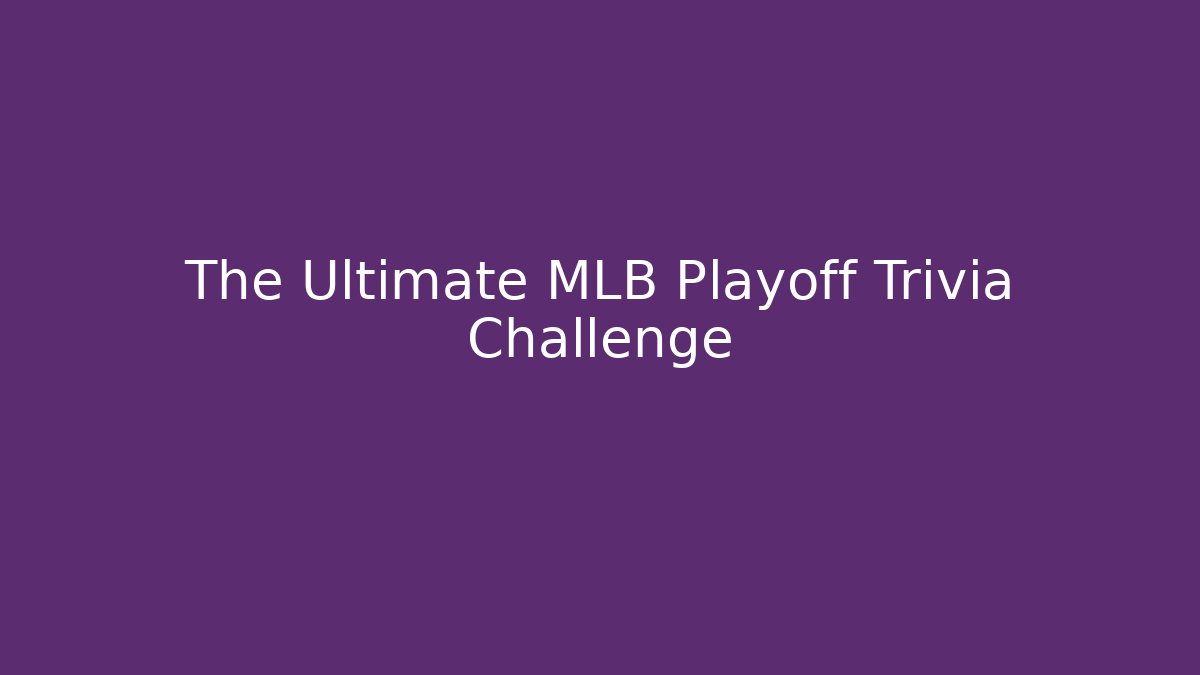 The Ultimate MLB Playoff Trivia Challenge